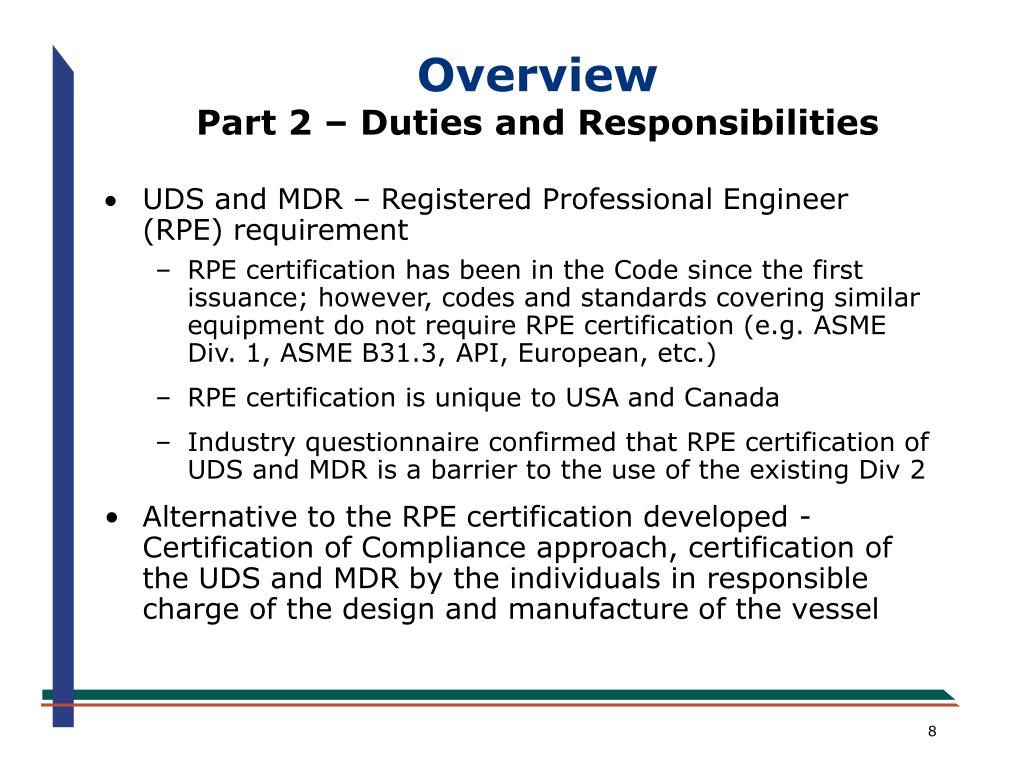 Overview
Part 2 – Duties and Responsibilities

• UDS and MDR – Registered Professional Engineer (RPE) requirement
– RPE certification has been in the Code since the first issuance; however, codes and standards covering similar equipment do not require RPE certification (e.g. ASME Div. 1, ASME B31.3, API, European, etc.)
– RPE certification is unique to USA and Canada
– Industry questionnaire confirmed that RPE certification of UDS and MDR is a barrier to the use of the existing Div 2

• Alternative to the RPE certification developed - Certification of Compliance approach, certification of the UDS and MDR by the individuals in responsible charge of the design and manufacture of the vessel

8